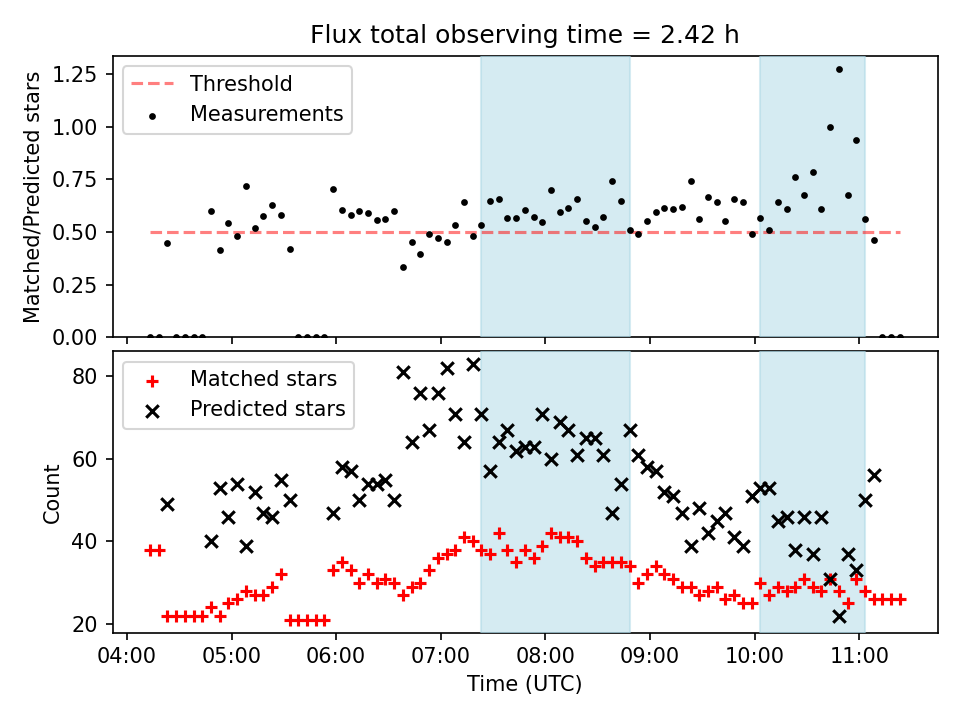 Flux total observing time = 2.42 h

Threshold
Measurements

Matched/Predicted stars

1.25
1.00
0.75
0.50
0.25
0.00

Matched stars
Predicted stars

Count

80
60
40
20

04:00 05:00 06:00 07:00 08:00 09:00 10:00 11:00

Time (UTC)